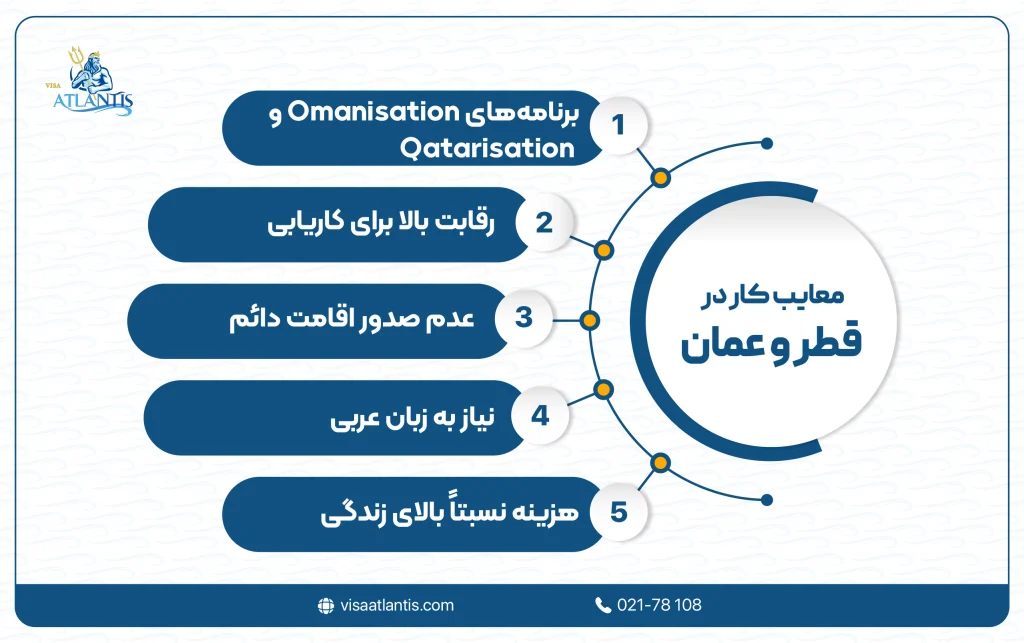 VISA ATLANTIS

معایب کار در
قطر و عمان

1 برنامه‌های Omanisation و Qatarisation

2 رقابت بالا برای کاریابی

3 عدم صدور اقامت دائم

4 نیاز به زبان عربی

5 هزینه نسبتاً بالای زندگی

visaatlantis.com
021-78 108